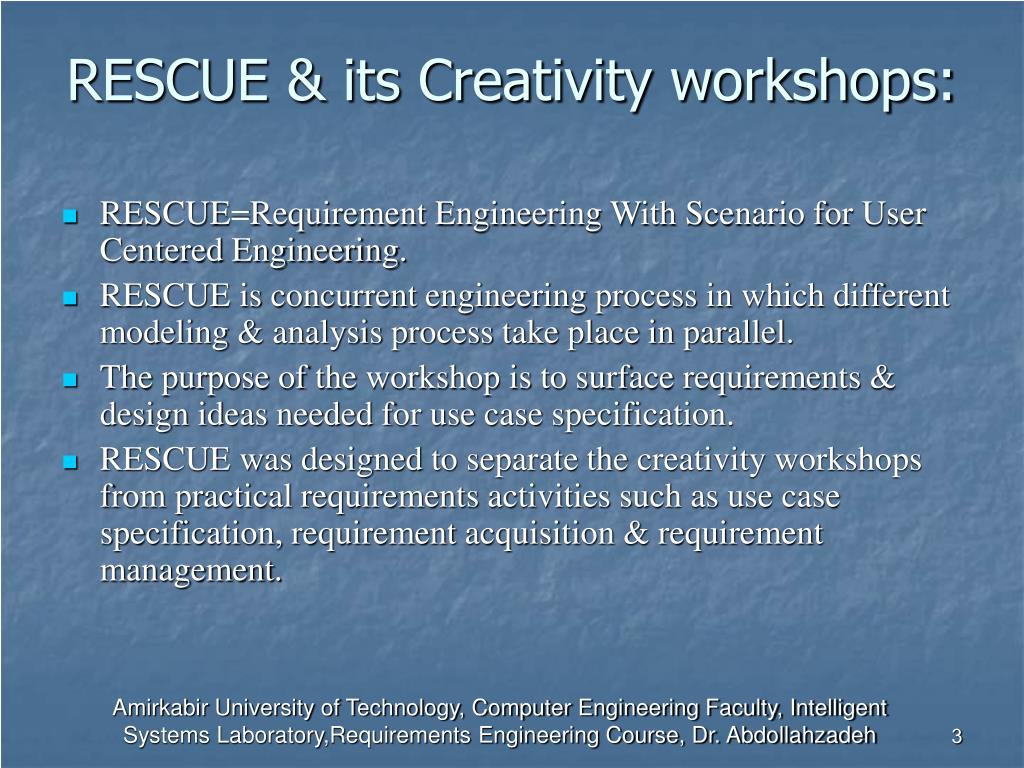 RESCUE & its Creativity workshops:

- RESCUE=Requirement Engineering With Scenario for User Centered Engineering.
- RESCUE is concurrent engineering process in which different modeling & analysis process take place in parallel.
- The purpose of the workshop is to surface requirements & design ideas needed for use case specification.
- RESCUE was designed to separate the creativity workshops from practical requirements activities such as use case specification, requirement acquisition & requirement management.

Amirkabir University of Technology, Computer Engineering Faculty, Intelligent Systems Laboratory,Requirements Engineering Course, Dr. Abdollahzadeh

3